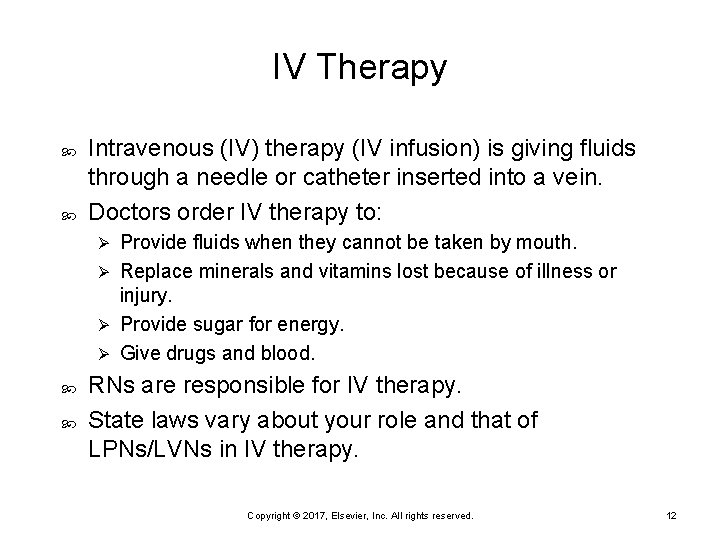 IV Therapy

Intravenous (IV) therapy (IV infusion) is giving fluids through a needle or catheter inserted into a vein.

Doctors order IV therapy to:

Provide fluids when they cannot be taken by mouth.

Replace minerals and vitamins lost because of illness or injury.

Provide sugar for energy.

Give drugs and blood.

RNs are responsible for IV therapy.

State laws vary about your role and that of LPNs/LVNs in IV therapy.

Copyright © 2017, Elsevier, Inc. All rights reserved.

12